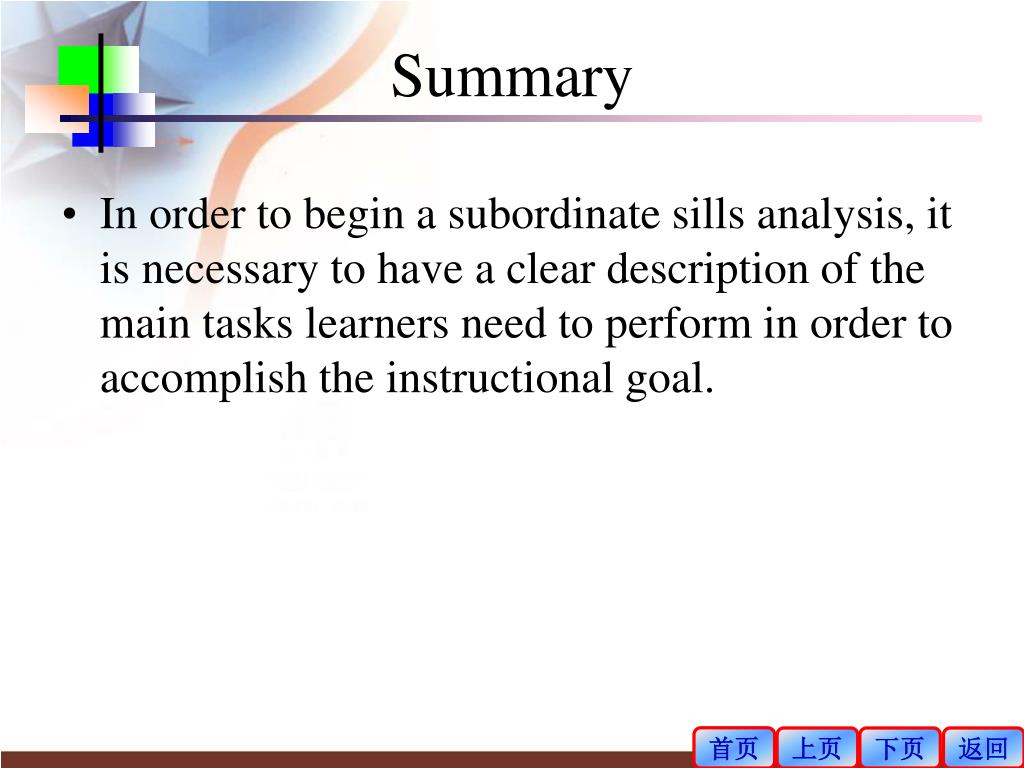 Summary

• In order to begin a subordinate sills analysis, it is necessary to have a clear description of the main tasks learners need to perform in order to accomplish the instructional goal.

首页 上页 下页 返回